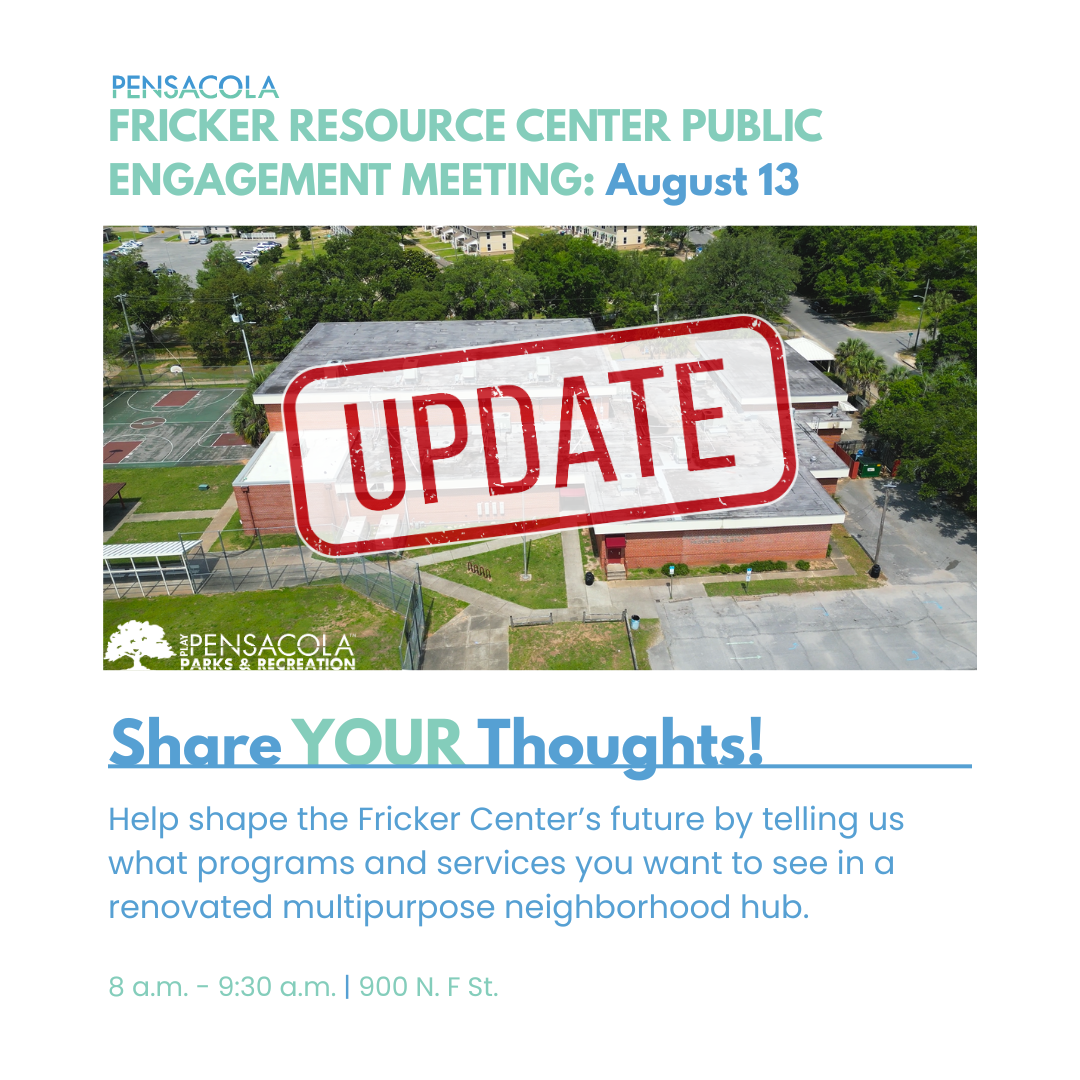 PENSACOLA
FRICKER RESOURCE CENTER PUBLIC ENGAGEMENT MEETING: August 13

UPDATE

PLAY PENSACOLA
PARKS & RECREATION

Share YOUR Thoughts!

Help shape the Fricker Center's future by telling us what programs and services you want to see in a renovated multipurpose neighborhood hub.

8 a.m. - 9:30 a.m. | 900 N. F St.